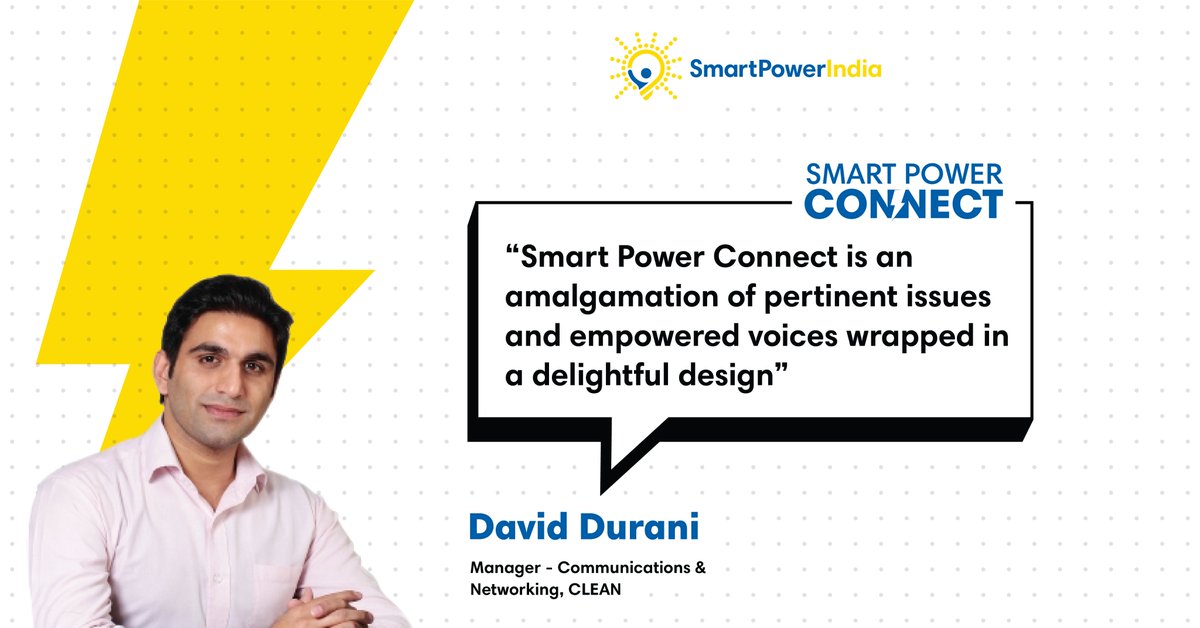 SmartPowerIndia

SMART POWER CONNECT

“Smart Power Connect is an amalgamation of pertinent issues and empowered voices wrapped in a delightful design”

David Durani

Manager - Communications & Networking, CLEAN